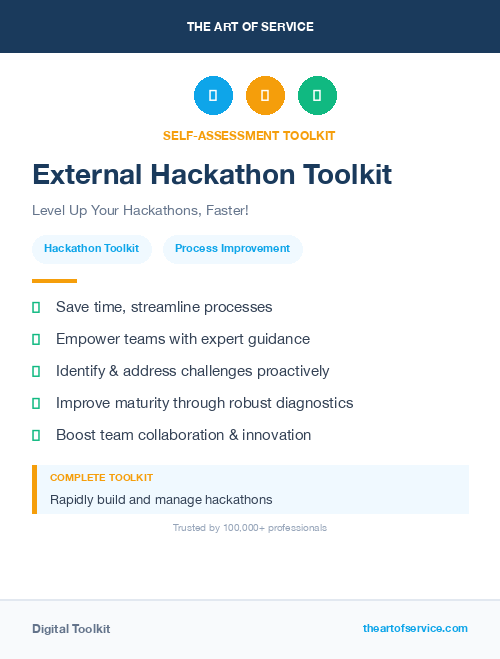 THE ART OF SERVICE

SELF-ASSESSMENT TOOLKIT

External Hackathon Toolkit

Level Up Your Hackathons, Faster!

Hackathon Toolkit

Process Improvement

Save time, streamline processes

Empower teams with expert guidance

Identify & address challenges proactively

Improve maturity through robust diagnostics

Boost team collaboration & innovation

COMPLETE TOOLKIT

Rapidly build and manage hackathons

Trusted by 100,000+ professionals

Digital Toolkit

theartofservice.com